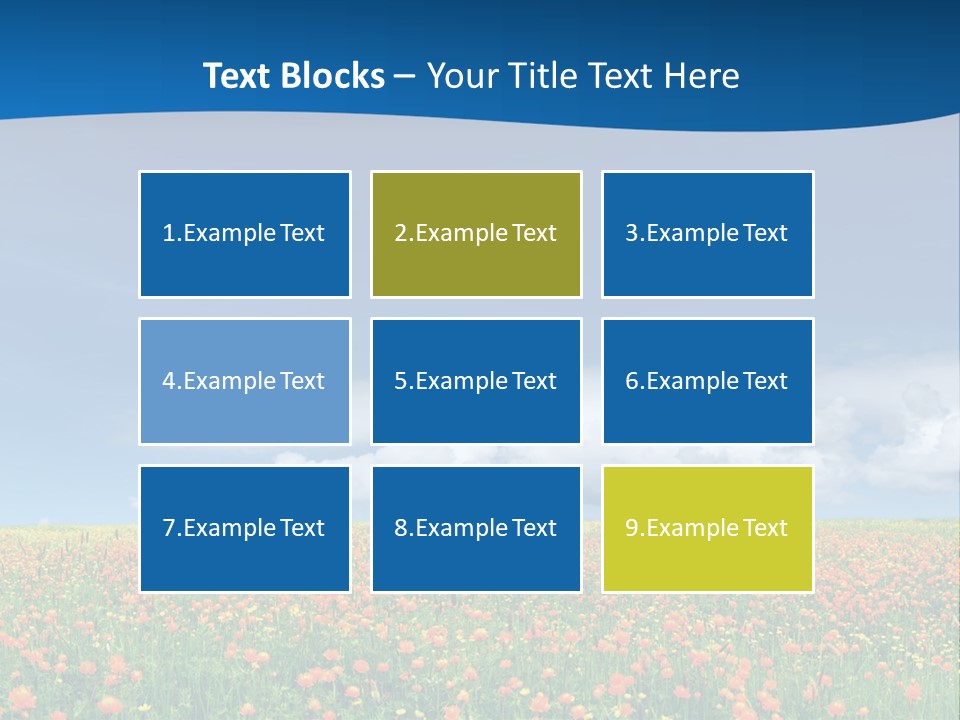 Text Blocks – Your Title Text Here

1.Example Text

2.Example Text

3.Example Text

4.Example Text

5.Example Text

6.Example Text

7.Example Text

8.Example Text

9.Example Text